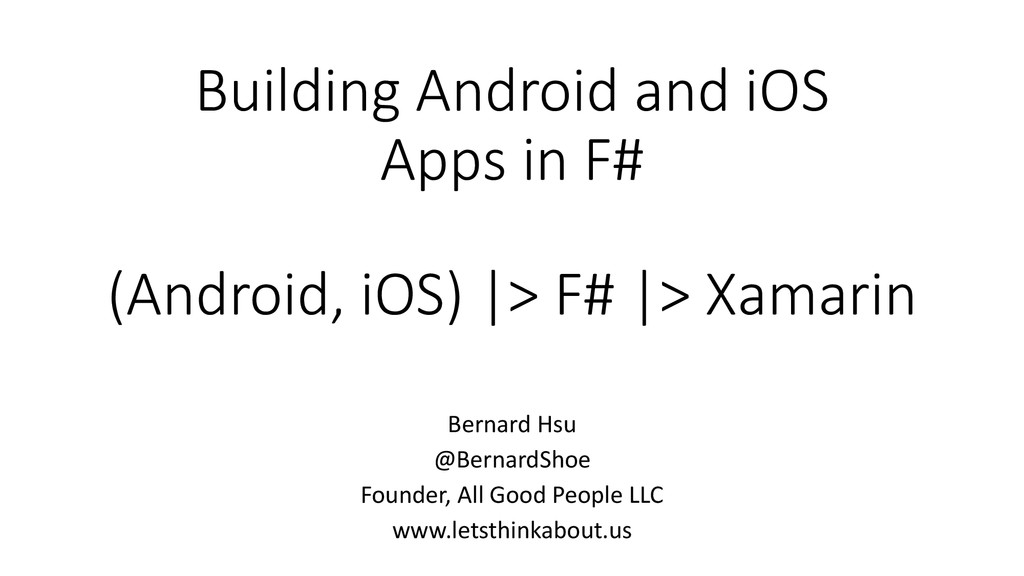 Building Android and iOS
Apps in F#

(Android, iOS) |> F# |> Xamarin

Bernard Hsu
@BernardShoe
Founder, All Good People LLC
www.letsthinkabout.us